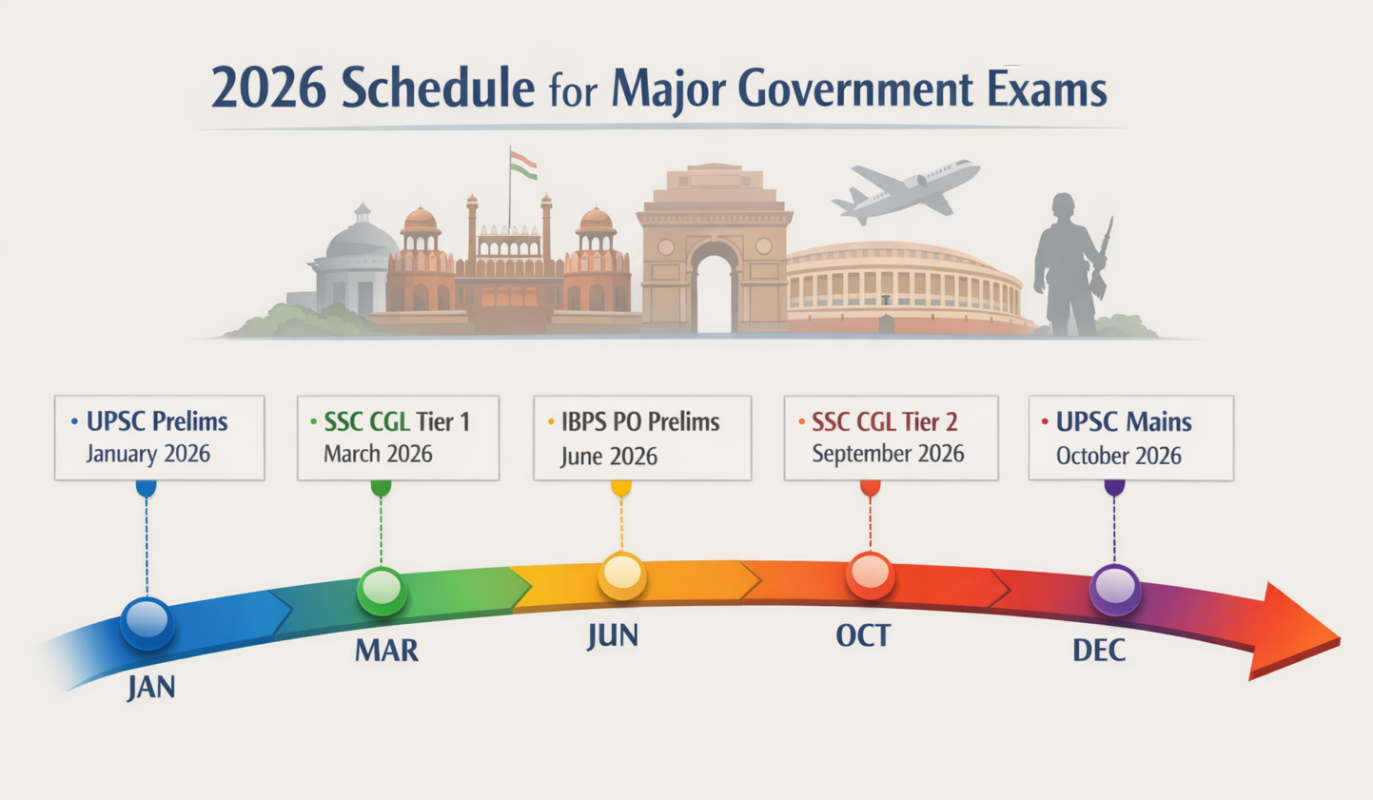 2026 Schedule for Major Government Exams

• UPSC Prelims
January 2026

• SSC CGL Tier 1
March 2026

• IBPS PO Prelims
June 2026

• SSC CGL Tier 2
September 2026

• UPSC Mains
October 2026

JAN

MAR

JUN

OCT

DEC